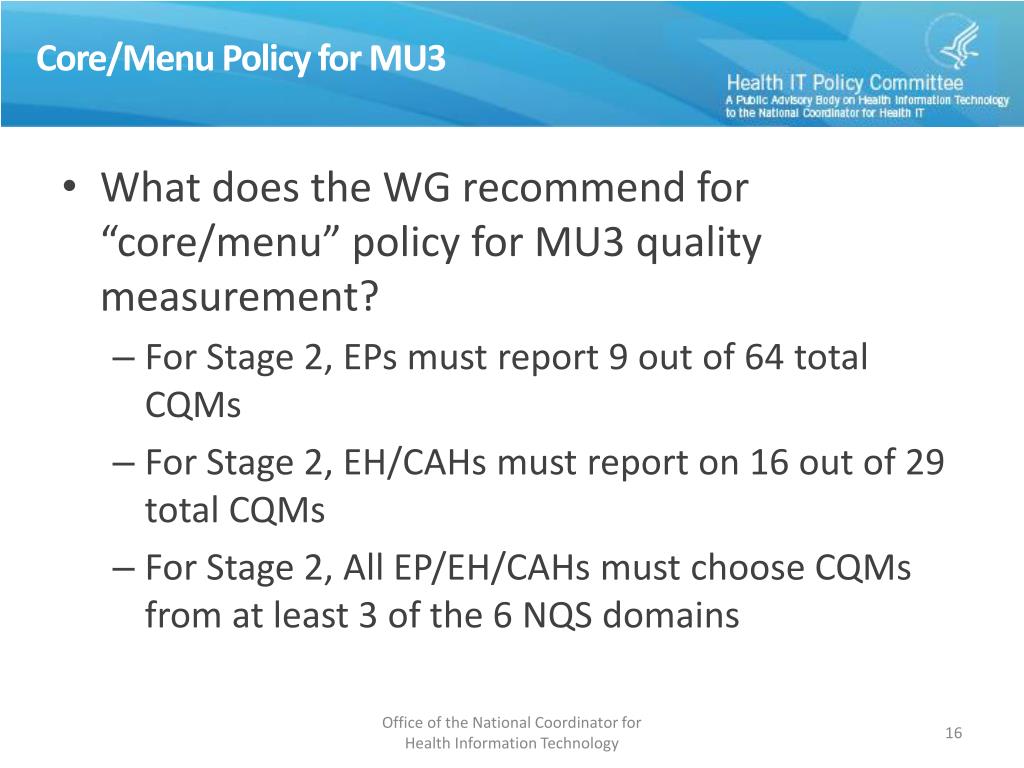 Core/Menu Policy for MU3

Health IT Policy Committee
A Public Advisory Body on Health Information Technology to the National Coordinator for Health IT

• What does the WG recommend for “core/menu” policy for MU3 quality measurement?
– For Stage 2, EPs must report 9 out of 64 total CQMs
– For Stage 2, EH/CAHs must report on 16 out of 29 total CQMs
– For Stage 2, All EP/EH/CAHs must choose CQMs from at least 3 of the 6 NQS domains

Office of the National Coordinator for Health Information Technology

16